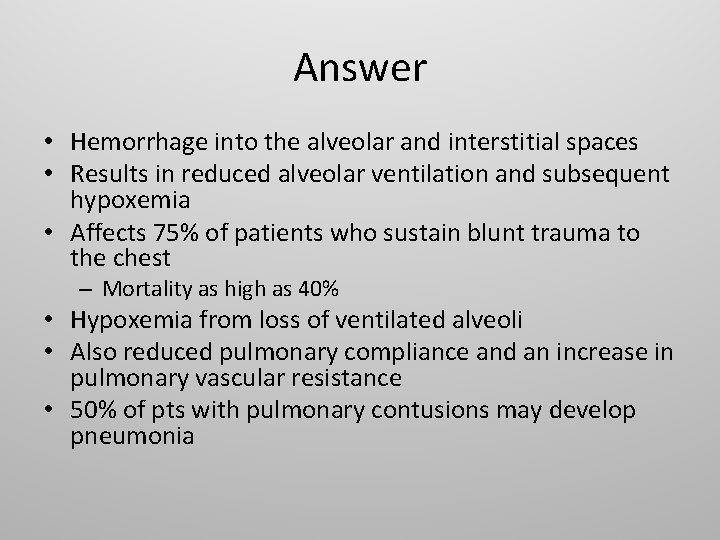 Answer

• Hemorrhage into the alveolar and interstitial spaces
• Results in reduced alveolar ventilation and subsequent hypoxemia
• Affects 75% of patients who sustain blunt trauma to the chest
  – Mortality as high as 40%
• Hypoxemia from loss of ventilated alveoli
• Also reduced pulmonary compliance and an increase in pulmonary vascular resistance
• 50% of pts with pulmonary contusions may develop pneumonia